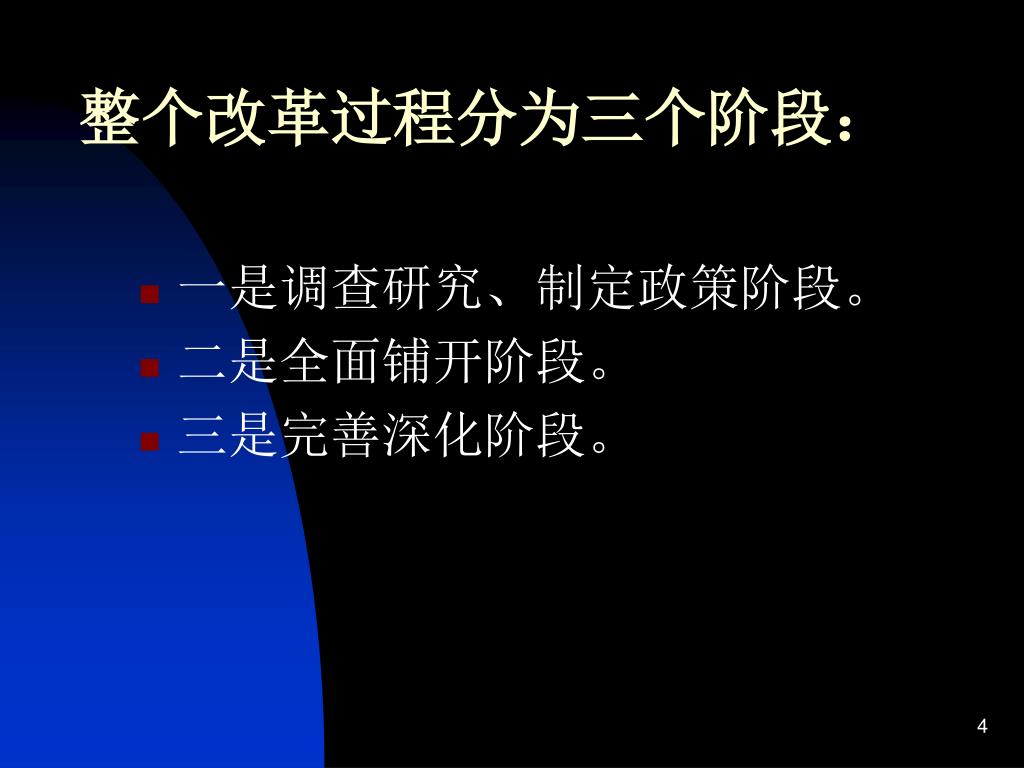 整个改革过程分为三个阶段：

- 一是调查研究、制定政策阶段。
- 二是全面铺开阶段。
- 三是完善深化阶段。

4